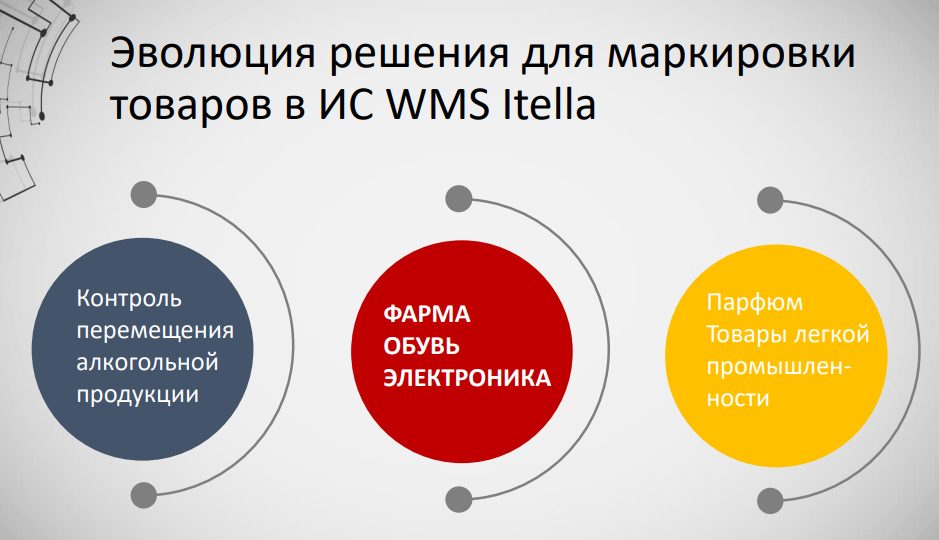 Эволюция решения для маркировки товаров в ИС WMS Itella

Контроль перемещения алкогольной продукции

ФАРМА
ОБУВЬ
ЭЛЕКТРОНИКА

Парфюм
Товары легкой промышленности